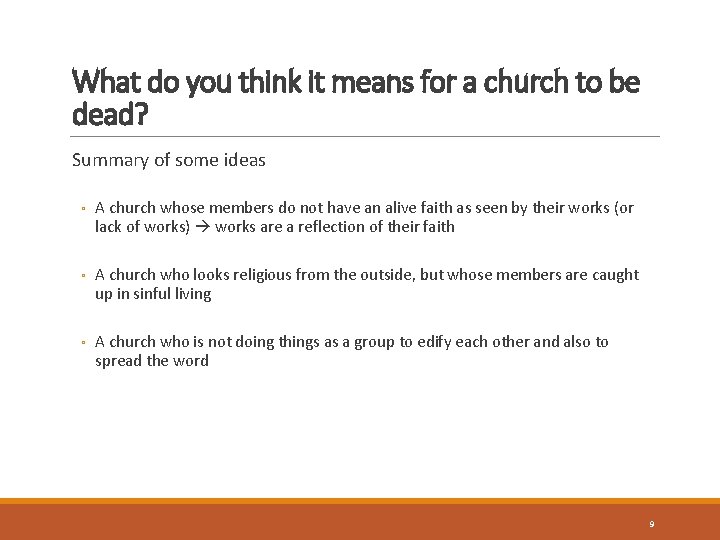 What do you think it means for a church to be dead?

Summary of some ideas

◦ A church whose members do not have an alive faith as seen by their works (or lack of works) → works are a reflection of their faith

◦ A church who looks religious from the outside, but whose members are caught up in sinful living

◦ A church who is not doing things as a group to edify each other and also to spread the word

9